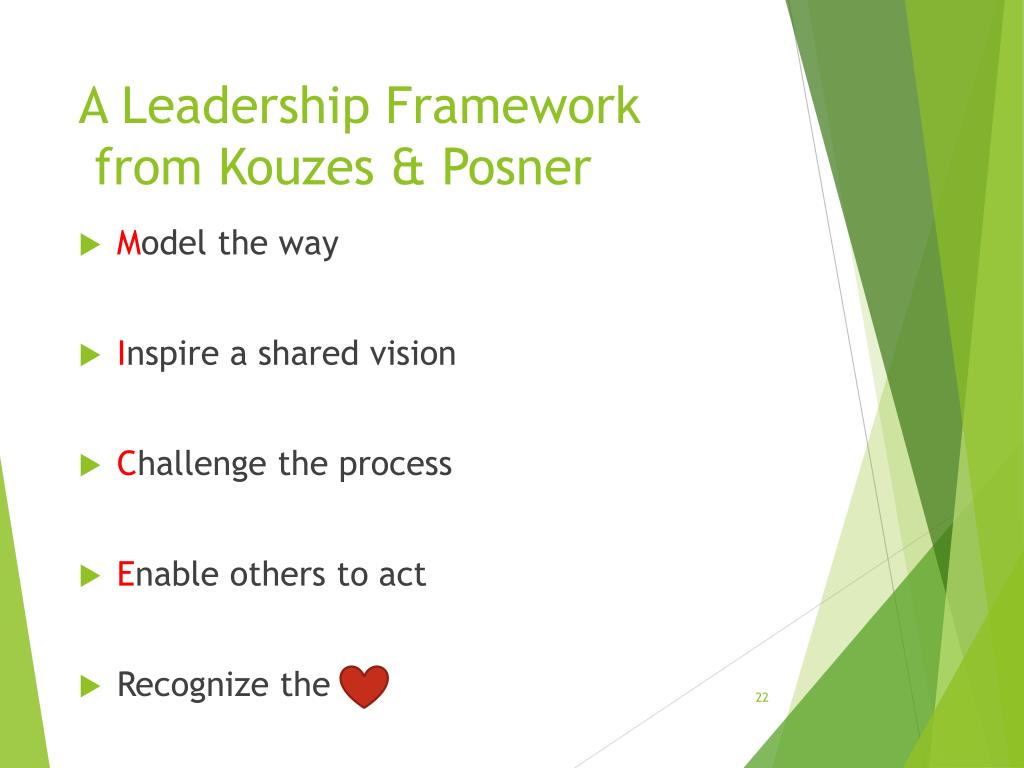 A Leadership Framework from Kouzes & Posner

▶ Model the way

▶ Inspire a shared vision

▶ Challenge the process

▶ Enable others to act

▶ Recognize the

22